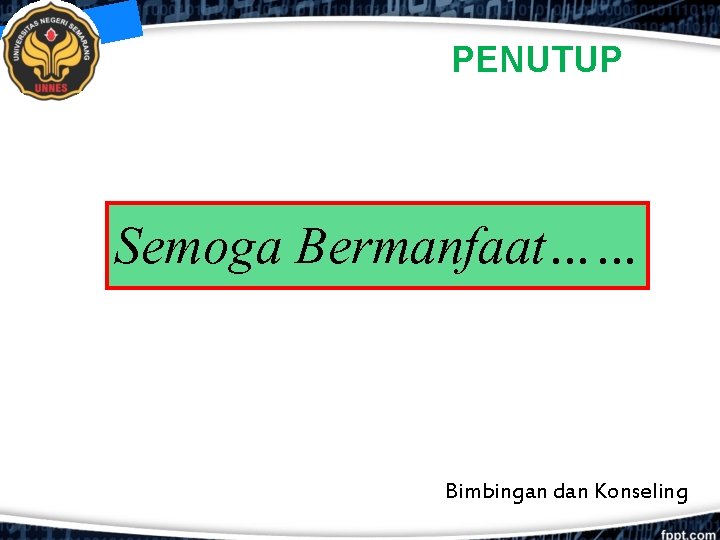 UNIVERSITAS NEGERI SEMARANG
UNNES

PENUTUP

Semoga Bermanfaat……

Bimbingan dan Konseling

fppt.com